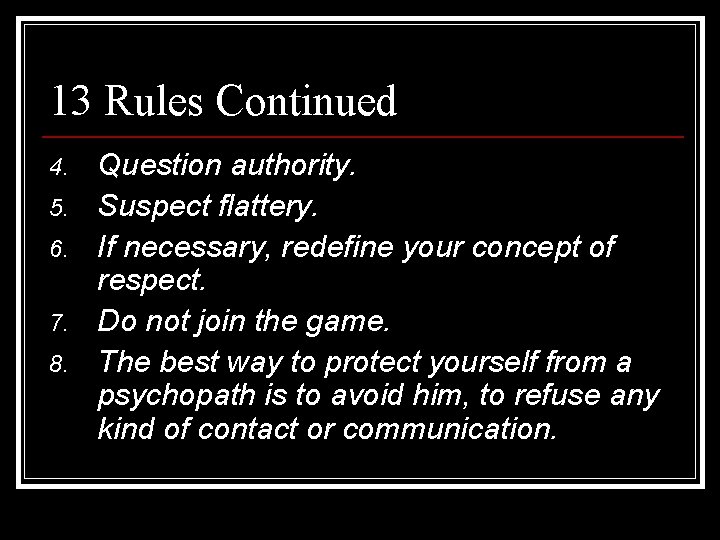 13 Rules Continued

4. Question authority.
5. Suspect flattery.
6. If necessary, redefine your concept of respect.
7. Do not join the game.
8. The best way to protect yourself from a psychopath is to avoid him, to refuse any kind of contact or communication.